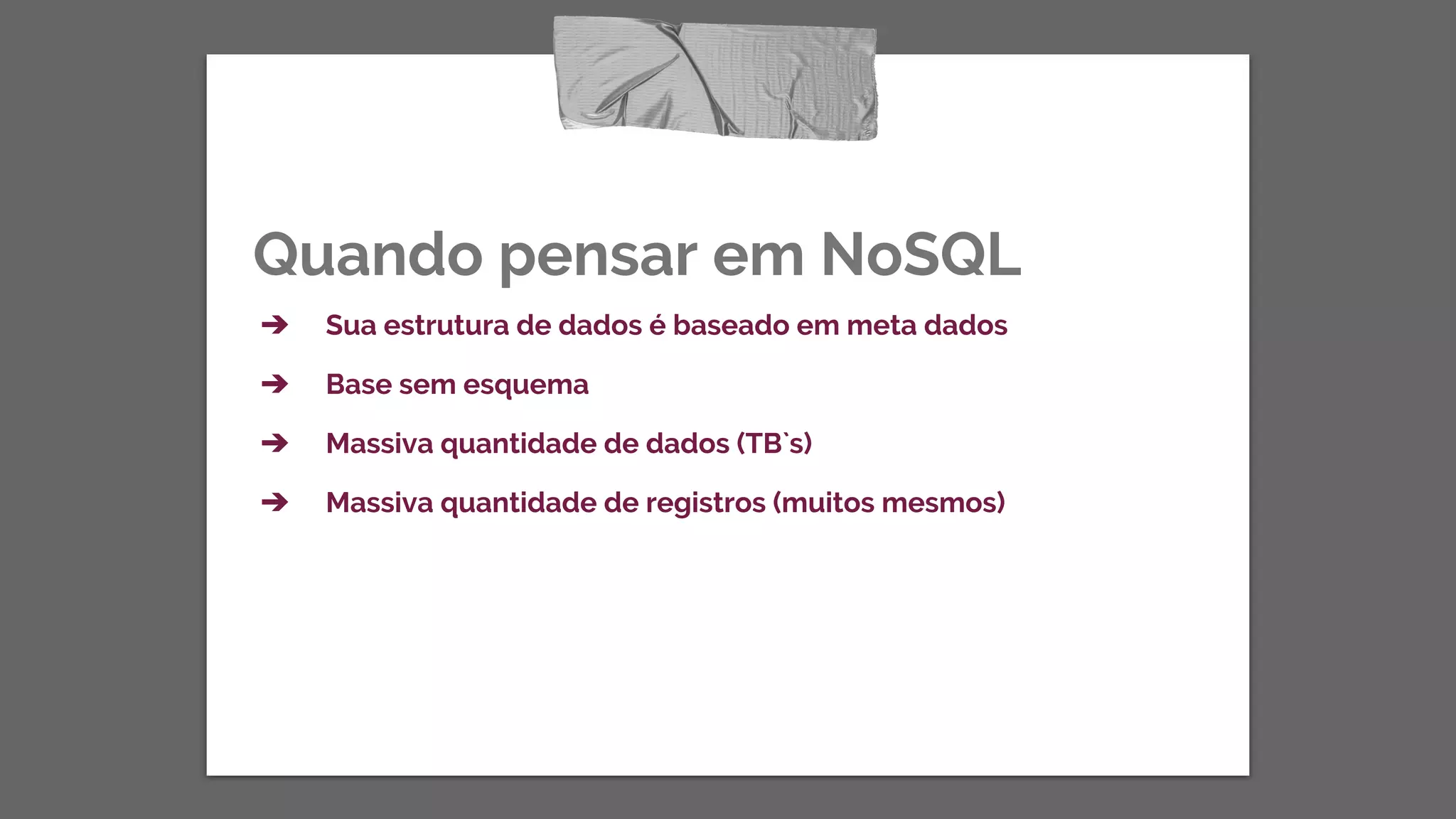 Quando pensar em NoSQL

➔ Sua estrutura de dados é baseado em meta dados

➔ Base sem esquema

➔ Massiva quantidade de dados (TB`s)

➔ Massiva quantidade de registros (muitos mesmos)